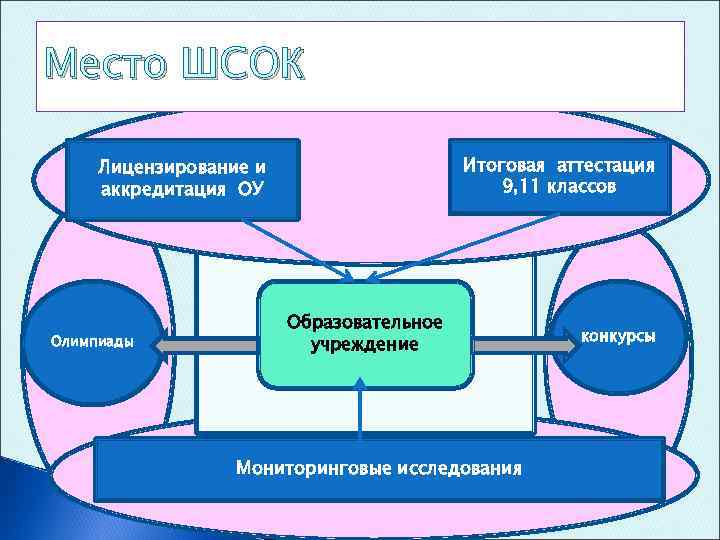 Место ШСОК

Лицензирование и аккредитация ОУ

Итоговая аттестация 9,11 классов

Олимпиады

Образовательное учреждение

конкурсы

Мониторинговые исследования